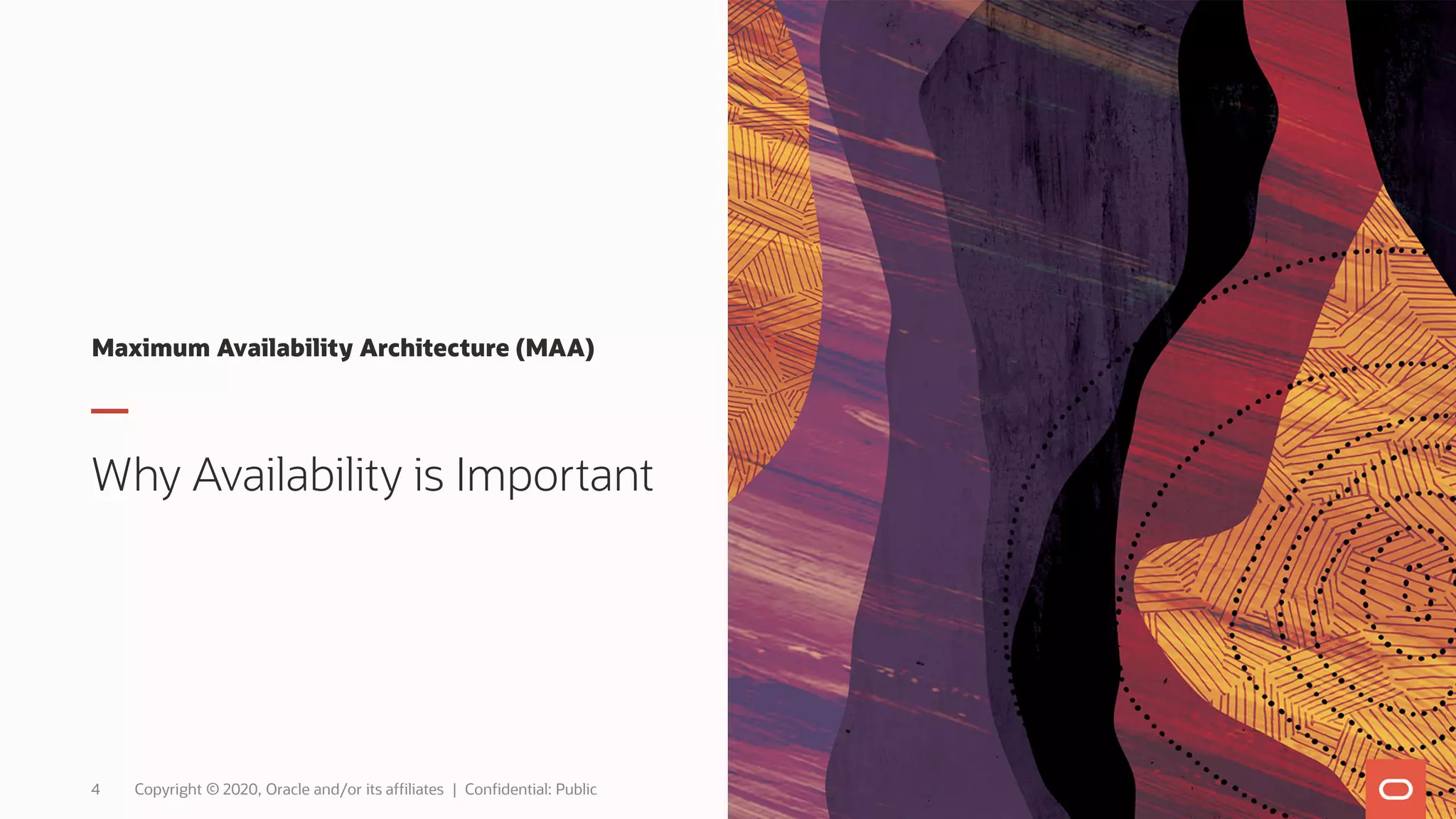 Maximum Availability Architecture (MAA)

Why Availability is Important

4 Copyright © 2020, Oracle and/or its affiliates | Confidential: Public